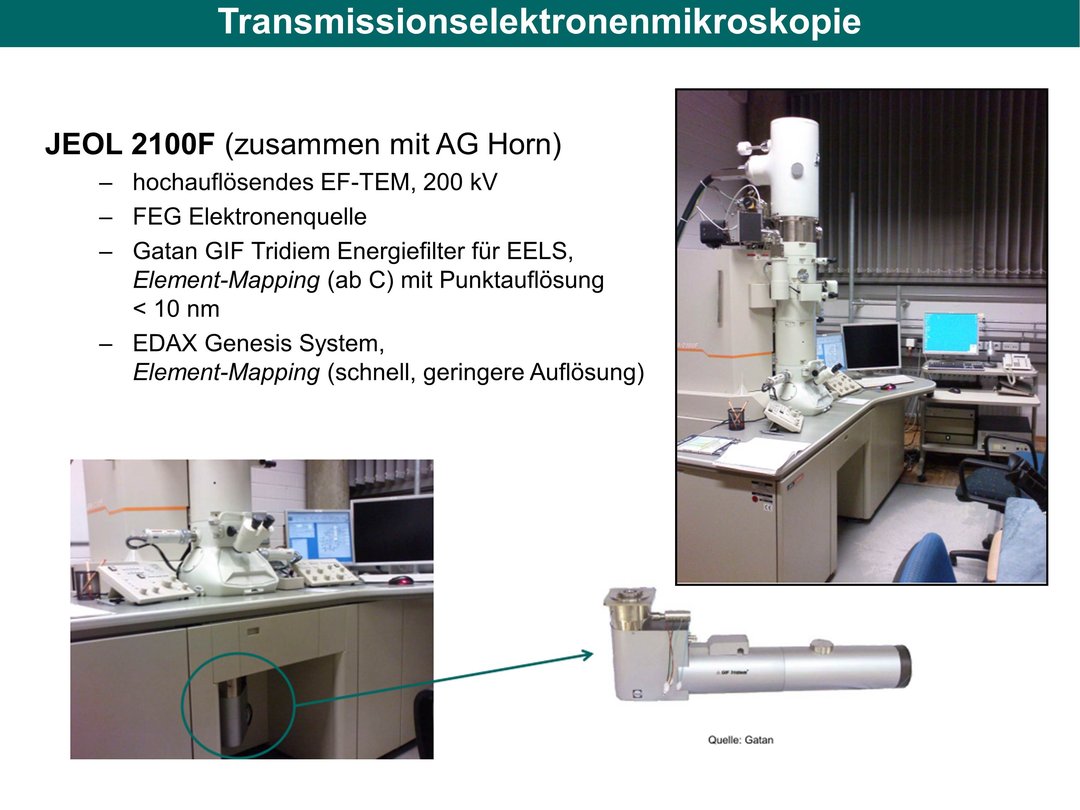 Transmissionselektronenmikroskopie

JEOL 2100F (zusammen mit AG Horn)

– hochauflösendes EF-TEM, 200 kV
– FEG Elektronenquelle
– Gatan GIF Tridiem Energiefilter für EELS, Element-Mapping (ab C) mit Punktauflösung < 10 nm
– EDAX Genesis System, Element-Mapping (schnell, geringere Auflösung)

GIF Tridiem

Quelle: Gatan